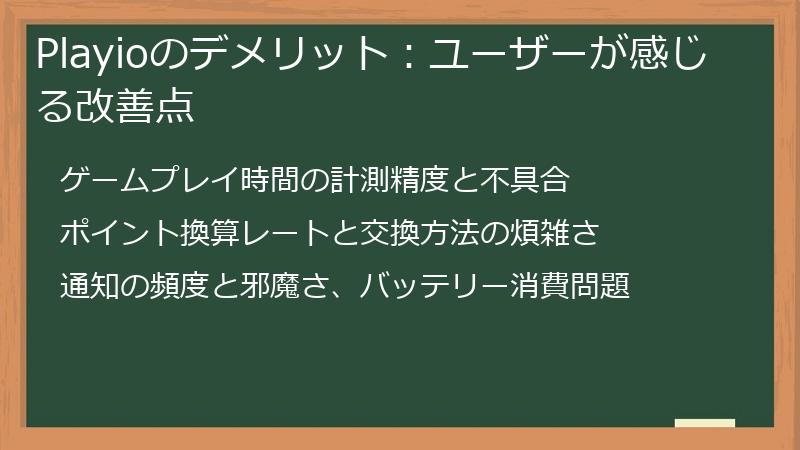 Playioのデメリット：ユーザーが感じる改善点

ゲームプレイ時間の計測精度と不具合

ポイント換算レートと交換方法の煩雑さ

通知の頻度と邪魔さ、バッテリー消費問題